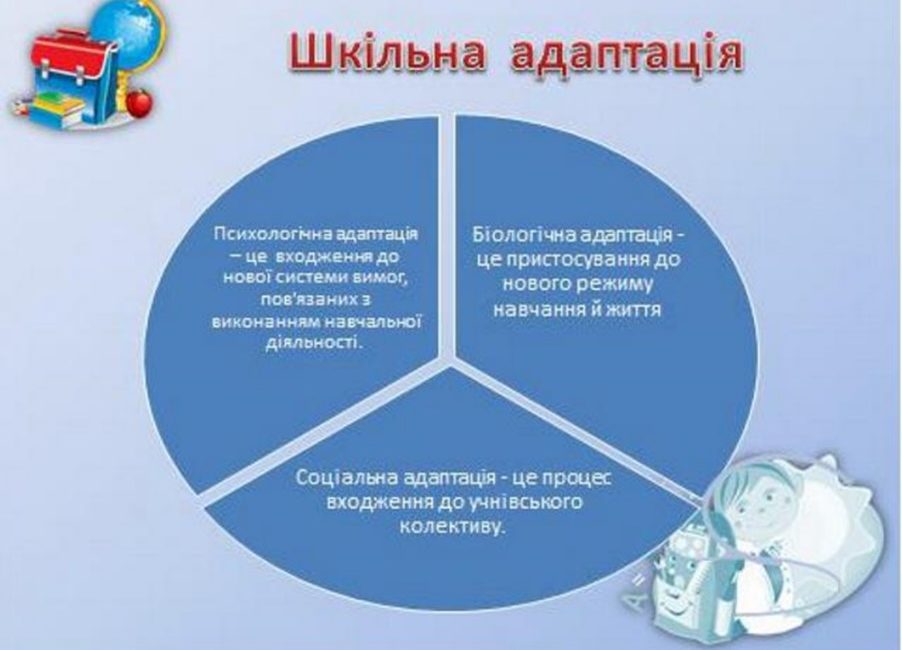 Шкільна адаптація

Психологічна адаптація – це входження до нової системи вимог, пов'язаних з виконанням навчальної діяльності.

Біологічна адаптація - це пристосування до нового режиму навчання й життя

Соціальна адаптація - це процес входження до учнівського колективу.